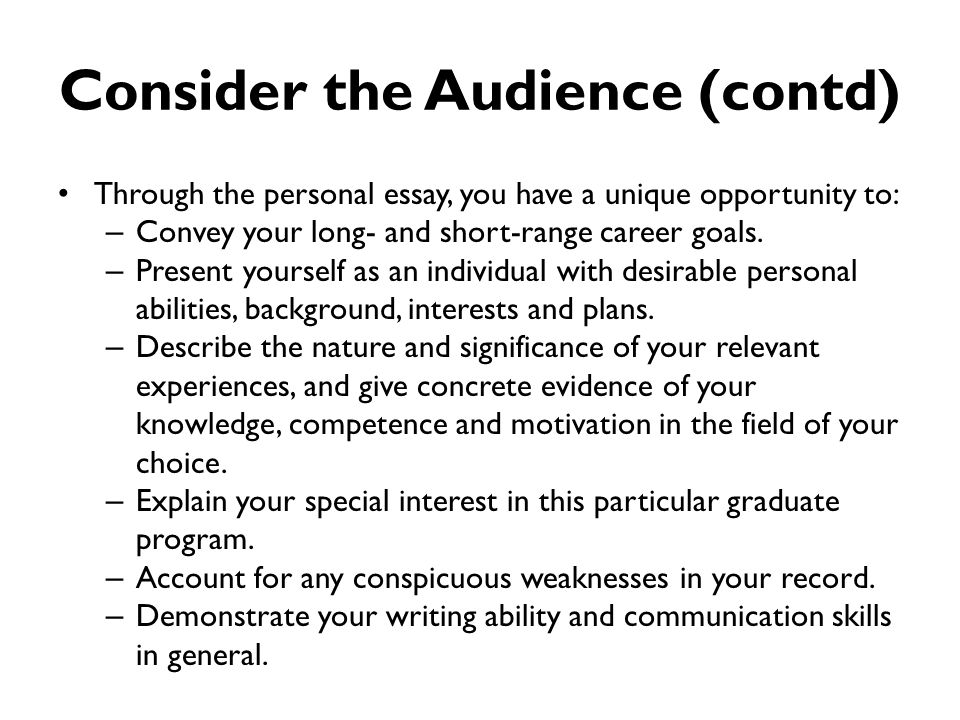 Consider the Audience (contd)

• Through the personal essay, you have a unique opportunity to:
– Convey your long- and short-range career goals.
– Present yourself as an individual with desirable personal abilities, background, interests and plans.
– Describe the nature and significance of your relevant experiences, and give concrete evidence of your knowledge, competence and motivation in the field of your choice.
– Explain your special interest in this particular graduate program.
– Account for any conspicuous weaknesses in your record.
– Demonstrate your writing ability and communication skills in general.